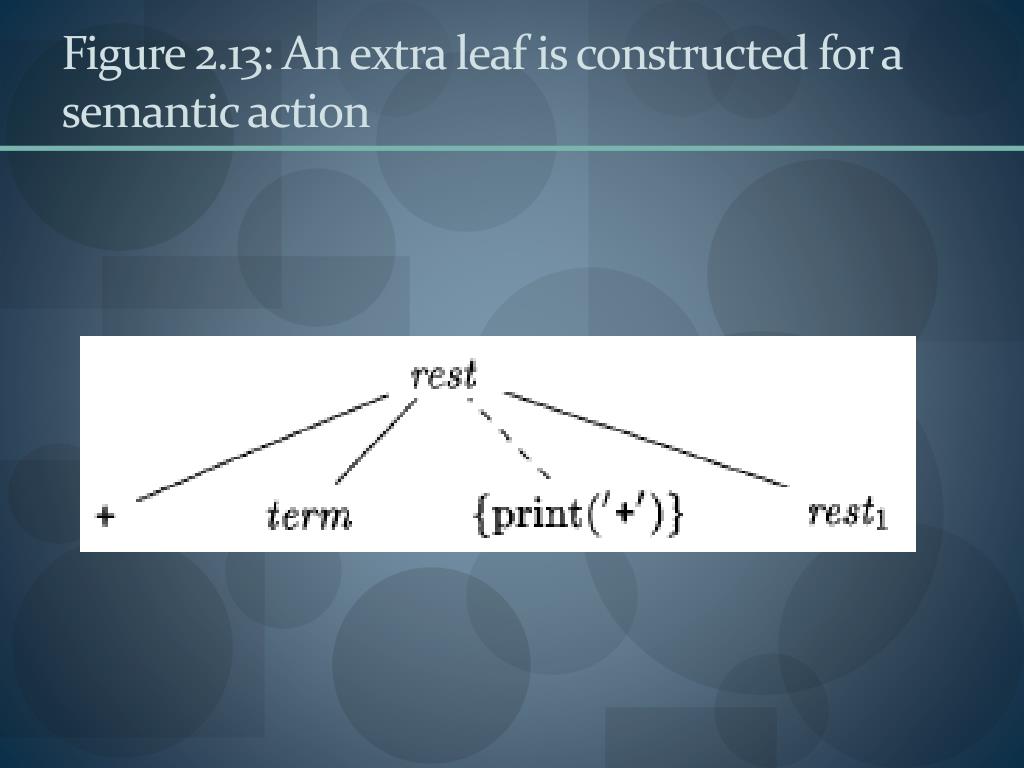 Figure 2.13: An extra leaf is constructed for a semantic action

$rest$

+

$term$

{print('+')}

$rest_1$